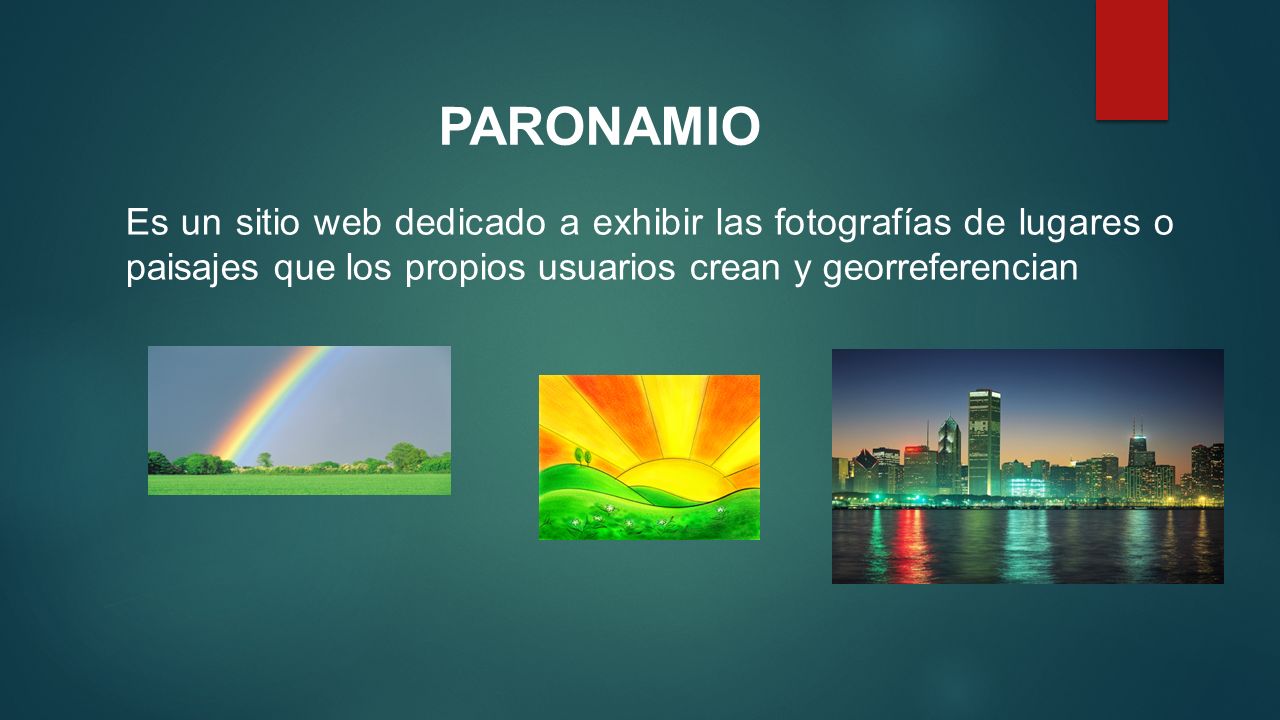 PARONAMIO

Es un sitio web dedicado a exhibir las fotografías de lugares o paisajes que los propios usuarios crean y georreferencian